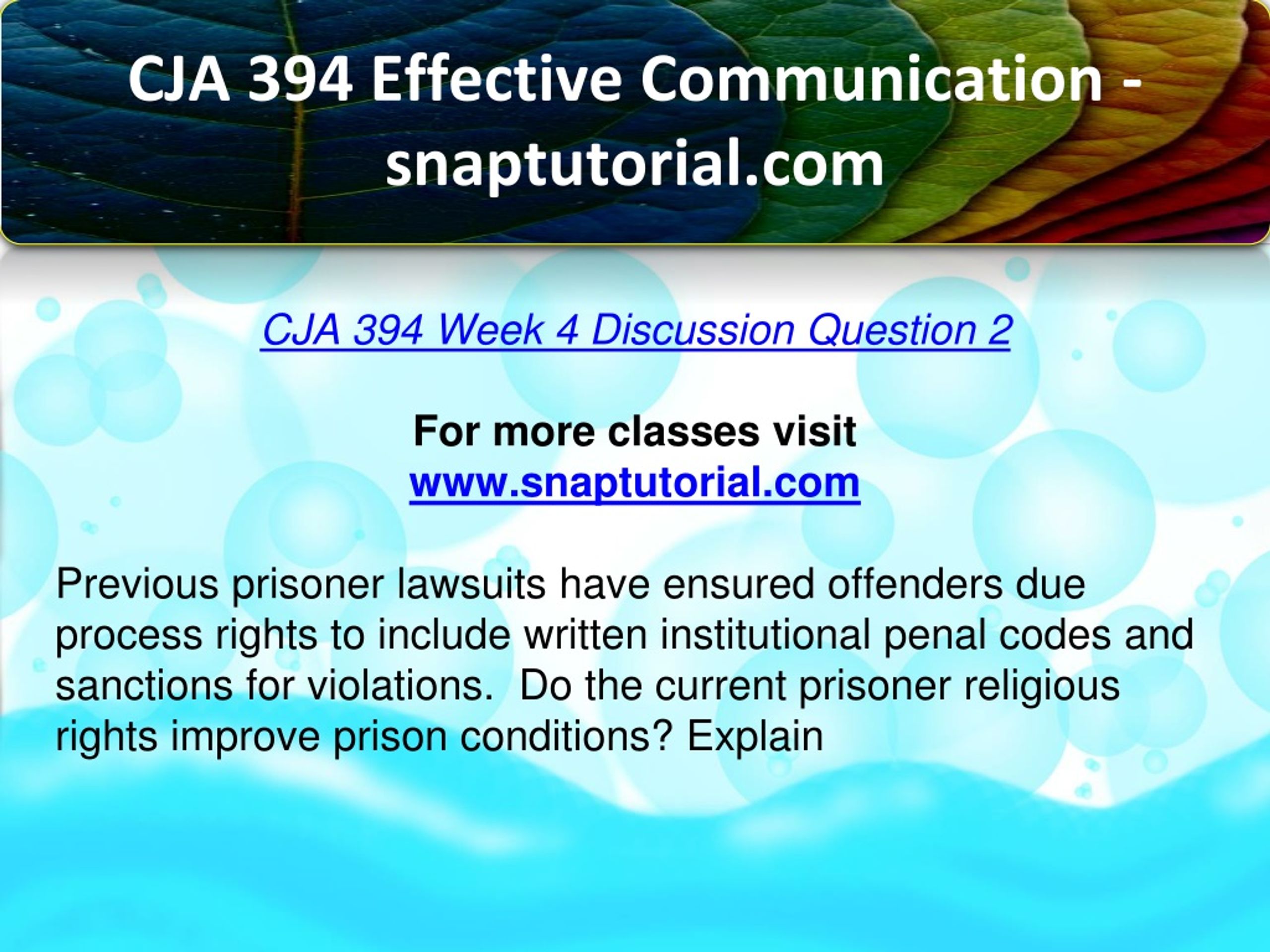 CJA 394 Effective Communication - snaptutorial.com

CJA 394 Week 4 Discussion Question 2

For more classes visit
www.snaptutorial.com

Previous prisoner lawsuits have ensured offenders due process rights to include written institutional penal codes and sanctions for violations.  Do the current prisoner religious rights improve prison conditions? Explain